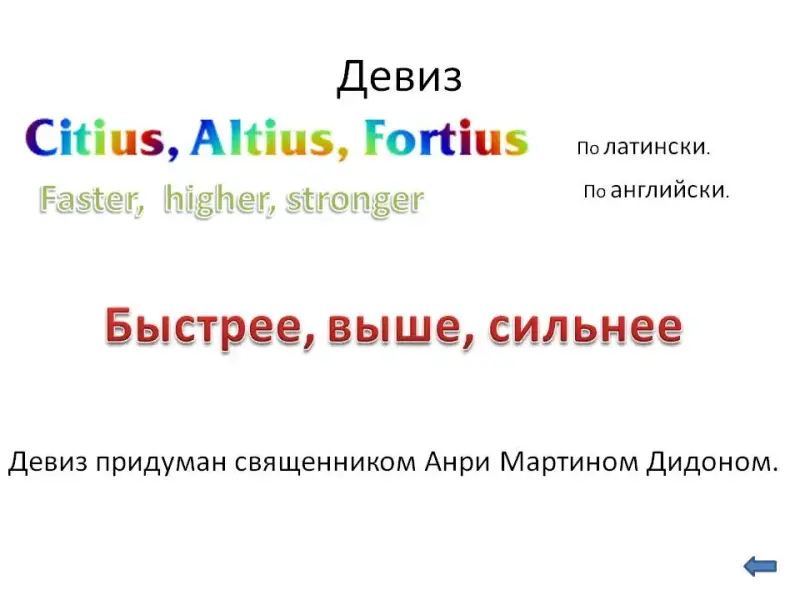 Девиз

Citius, Altius, Fortius

По латински.

Faster, higher, stronger

По английски.

Быстрее, выше, сильнее

Девиз придуман священником Анри Мартином Дидоном.